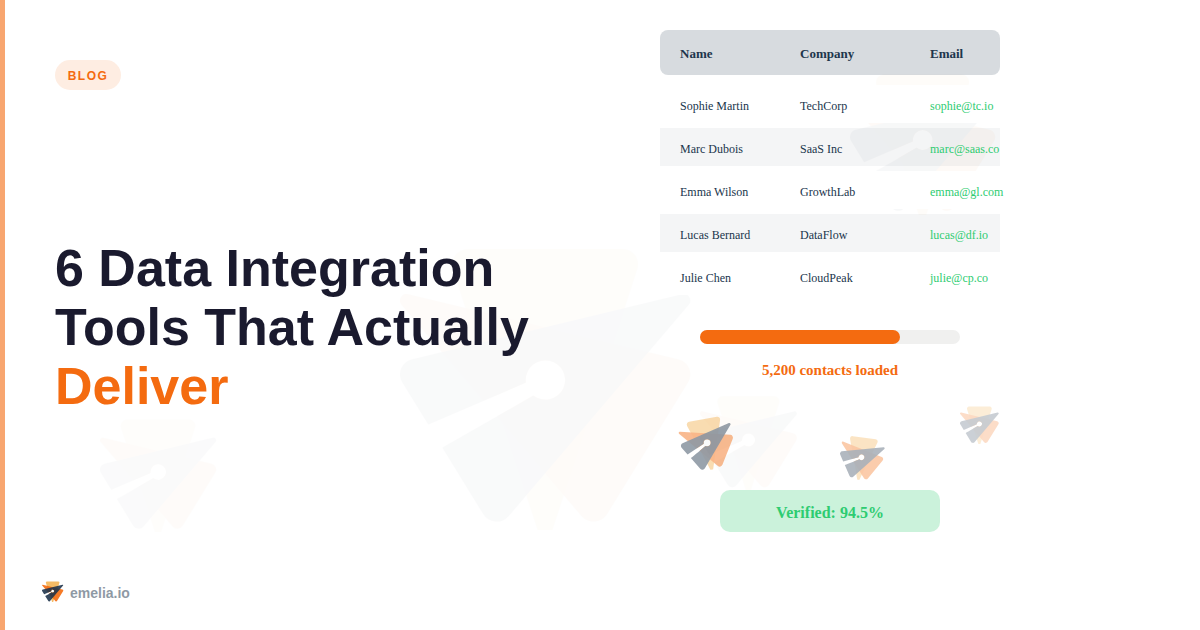 BLOG

6 Data Integration Tools That Actually Deliver

| Name | Company | Email |
|---|---|---|
| Sophie Martin | TechCorp | sophie@tc.io |
| Marc Dubois | SaaS Inc | marc@saas.co |
| Emma Wilson | GrowthLab | emma@gl.com |
| Lucas Bernard | DataFlow | lucas@df.io |
| Julie Chen | CloudPeak | julie@cp.co |

5,200 contacts loaded

Verified: 94.5%

emelia.io